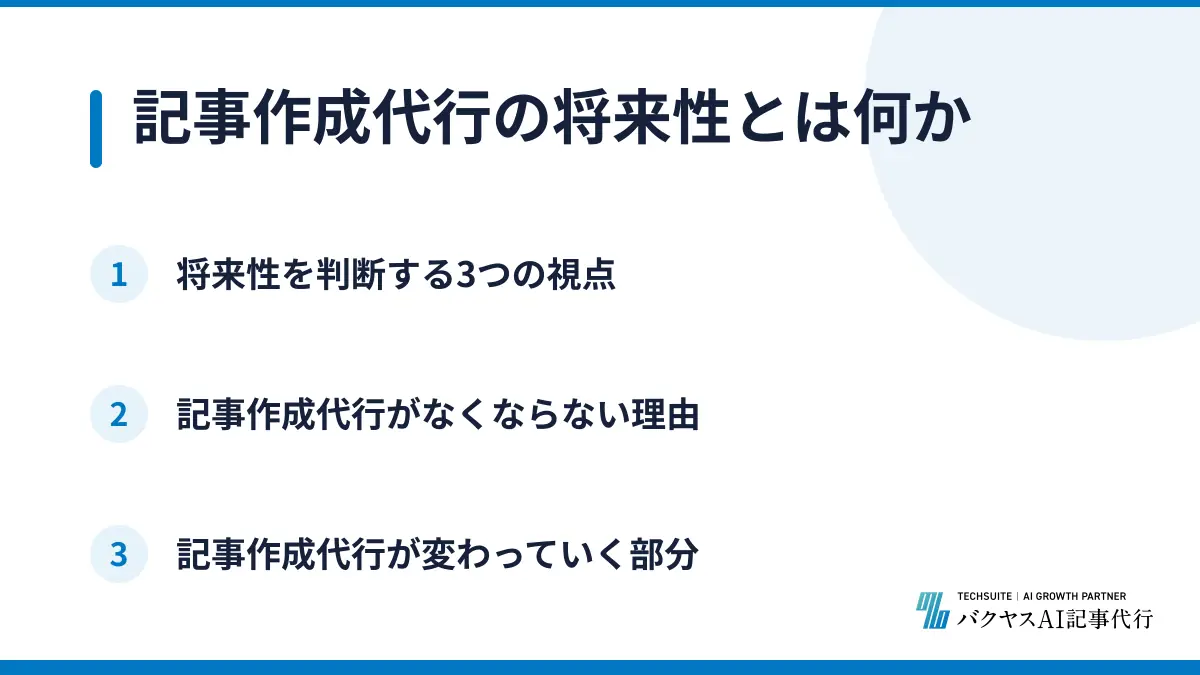 記事作成代行の将来性とは何か

1 将来性を判断する3つの視点

2 記事作成代行がなくならない理由

3 記事作成代行が変わっていく部分

TECHSUITE | AI GROWTH PARTNER
バクヤスAI記事代行